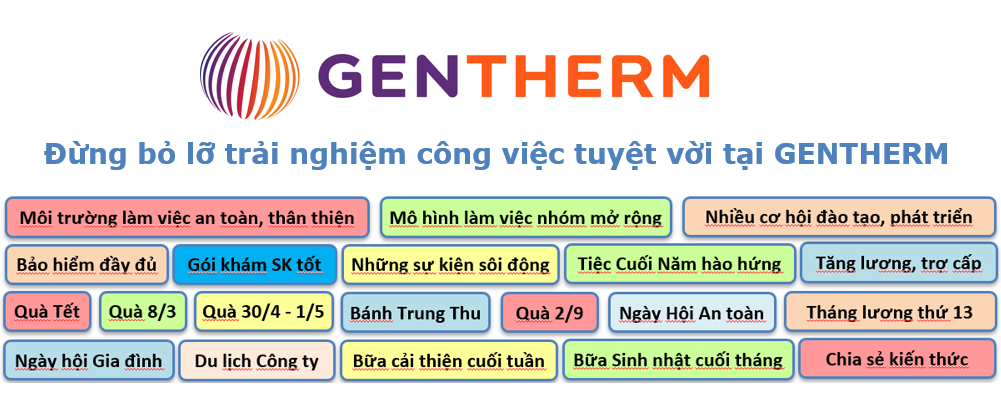 GENTHERM

Đừng bỏ lỡ trải nghiệm công việc tuyệt vời tại GENTHERM

Môi trường làm việc an toàn, thân thiện

Mô hình làm việc nhóm mở rộng

Nhiều cơ hội đào tạo, phát triển

Bảo hiểm đầy đủ

Gói khám SK tốt

Những sự kiện sôi động

Tiệc Cuối Năm hào hứng

Tăng lương, trợ cấp

Quà Tết

Quà 8/3

Quà 30/4 - 1/5

Bánh Trung Thu

Quà 2/9

Ngày Hội An toàn

Tháng lương thứ 13

Ngày hội Gia đình

Du lịch Công ty

Bữa cải thiện cuối tuần

Bữa Sinh nhật cuối tháng

Chia sẻ kiến thức